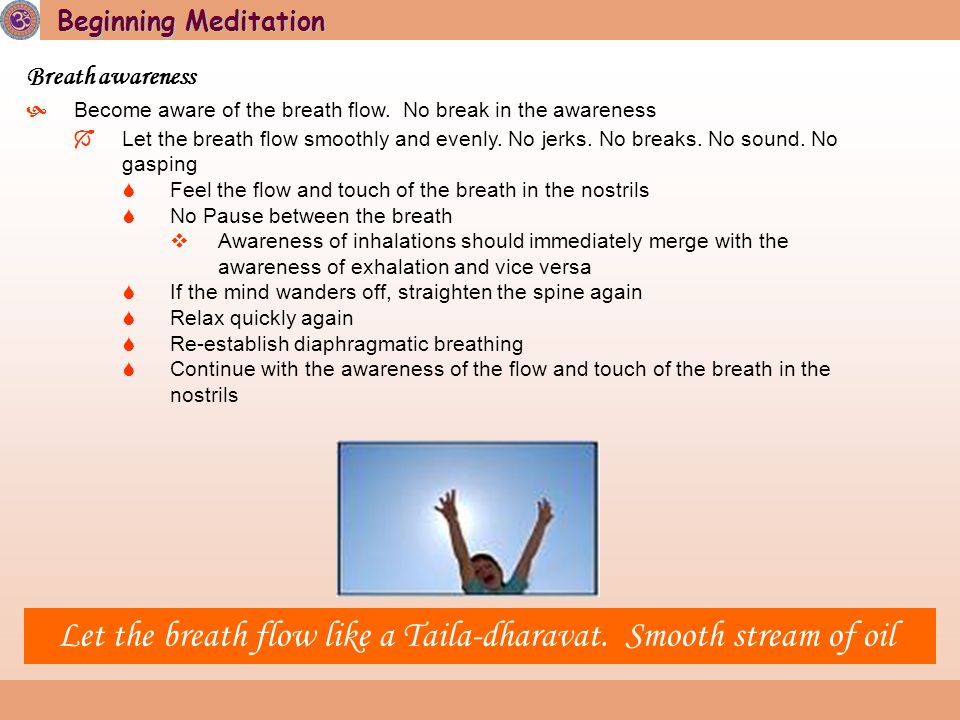 Beginning Meditation

Breath awareness

Become aware of the breath flow. No break in the awareness

Let the breath flow smoothly and evenly. No jerks. No breaks. No sound. No gasping

Feel the flow and touch of the breath in the nostrils

No Pause between the breath

Awareness of inhalations should immediately merge with the awareness of exhalation and vice versa

If the mind wanders off, straighten the spine again

Relax quickly again

Re-establish diaphragmatic breathing

Continue with the awareness of the flow and touch of the breath in the nostrils

Let the breath flow like a Taila-dharavat. Smooth stream of oil